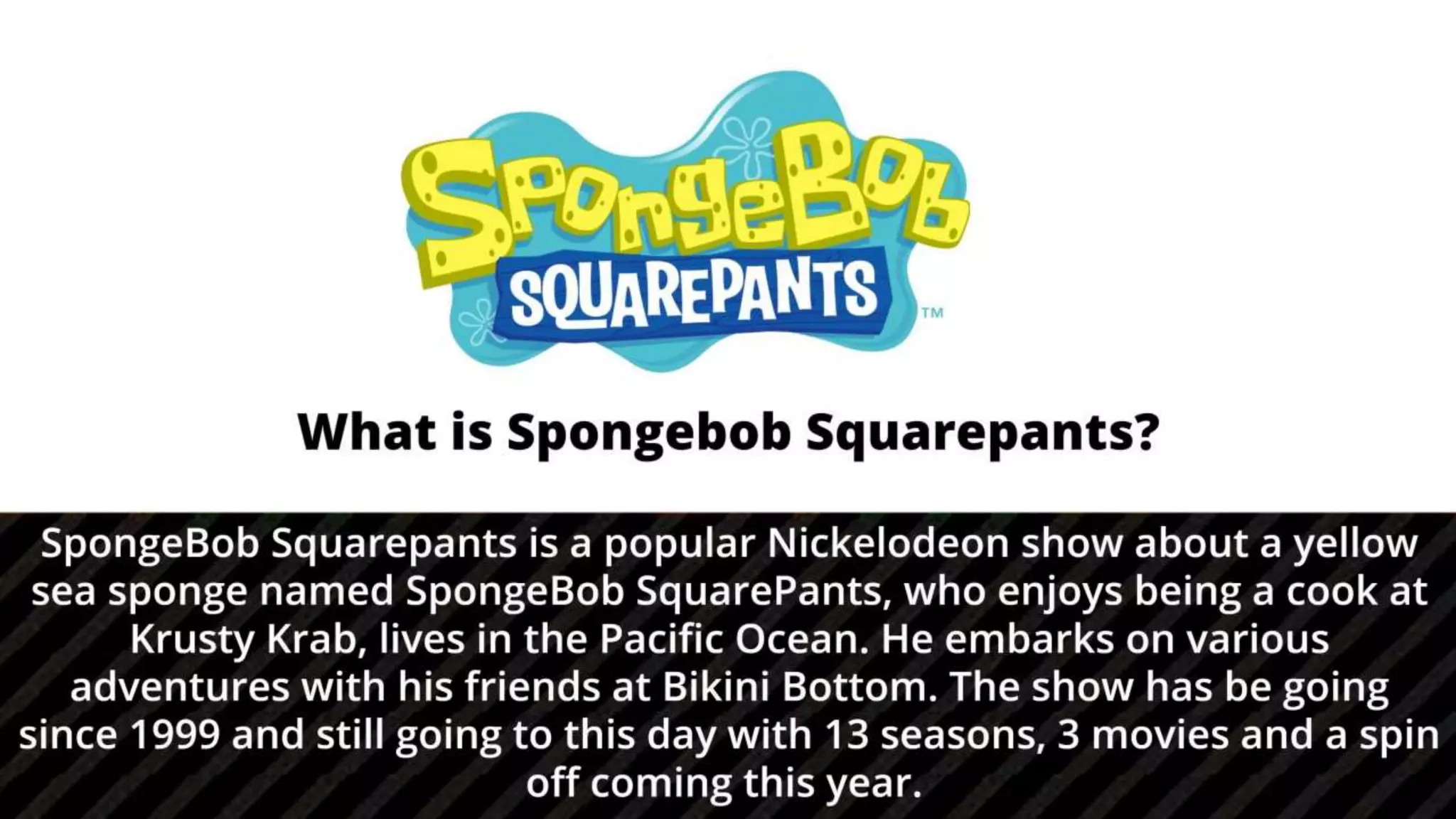 SpongeBob SQUAREPANTS TM

What is Spongebob Squarepants?

SpongeBob Squarepants is a popular Nickelodeon show about a yellow sea sponge named SpongeBob SquarePants, who enjoys being a cook at Krusty Krab, lives in the Pacific Ocean. He embarks on various adventures with his friends at Bikini Bottom. The show has be going since 1999 and still going to this day with 13 seasons, 3 movies and a spin off coming this year.